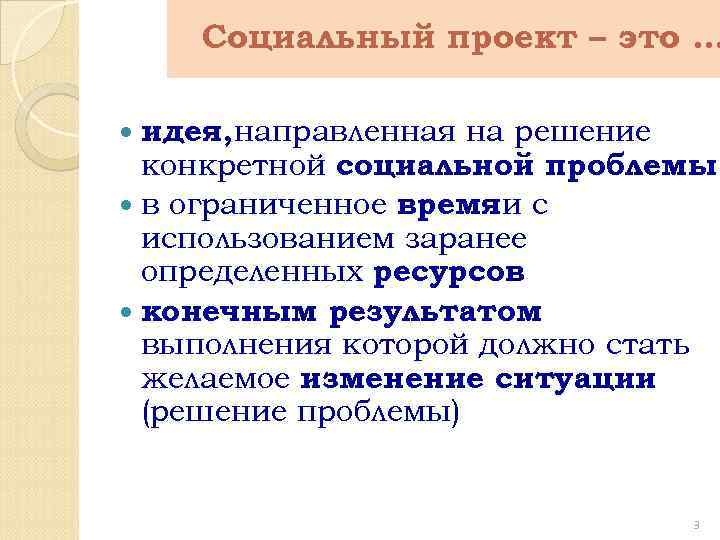 Социальный проект – это …

идея,направленная на решение конкретной социальной проблемы

в ограниченное времяи с использованием заранее определенных ресурсов

конечным результатом выполнения которой должно стать желаемое изменение ситуации (решение проблемы)

3